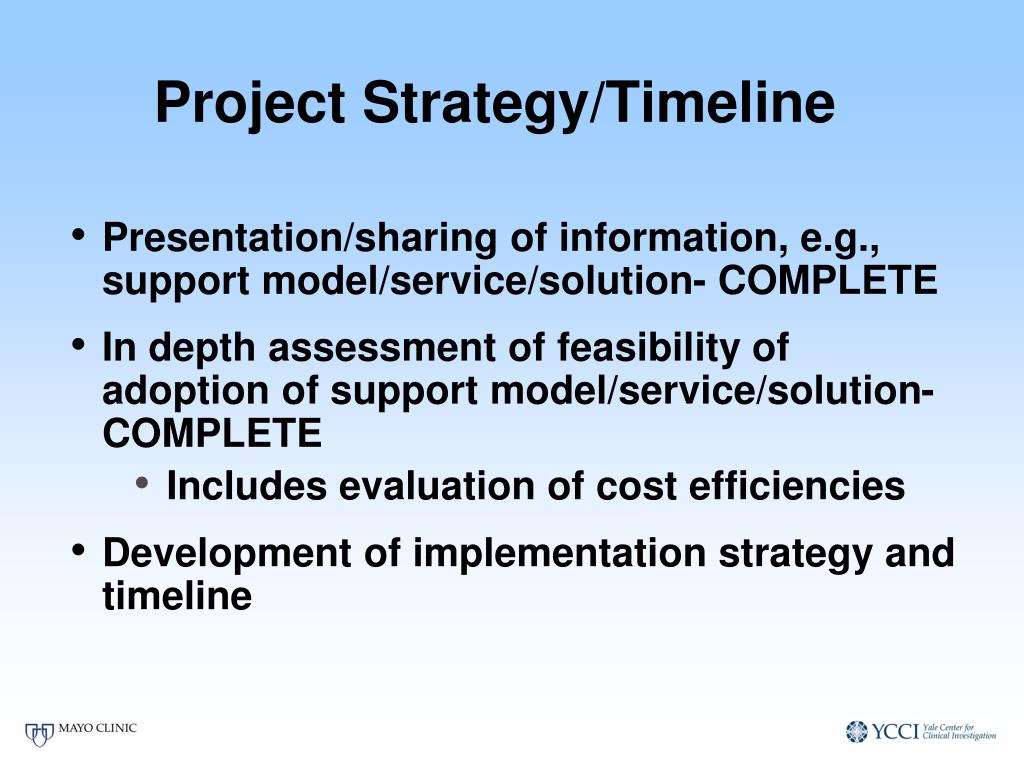 Project Strategy/Timeline

• Presentation/sharing of information, e.g., support model/service/solution- COMPLETE

• In depth assessment of feasibility of adoption of support model/service/solution- COMPLETE

• Includes evaluation of cost efficiencies

• Development of implementation strategy and timeline

MAYO CLINIC

YCCI Yale Center for Clinical Investigation